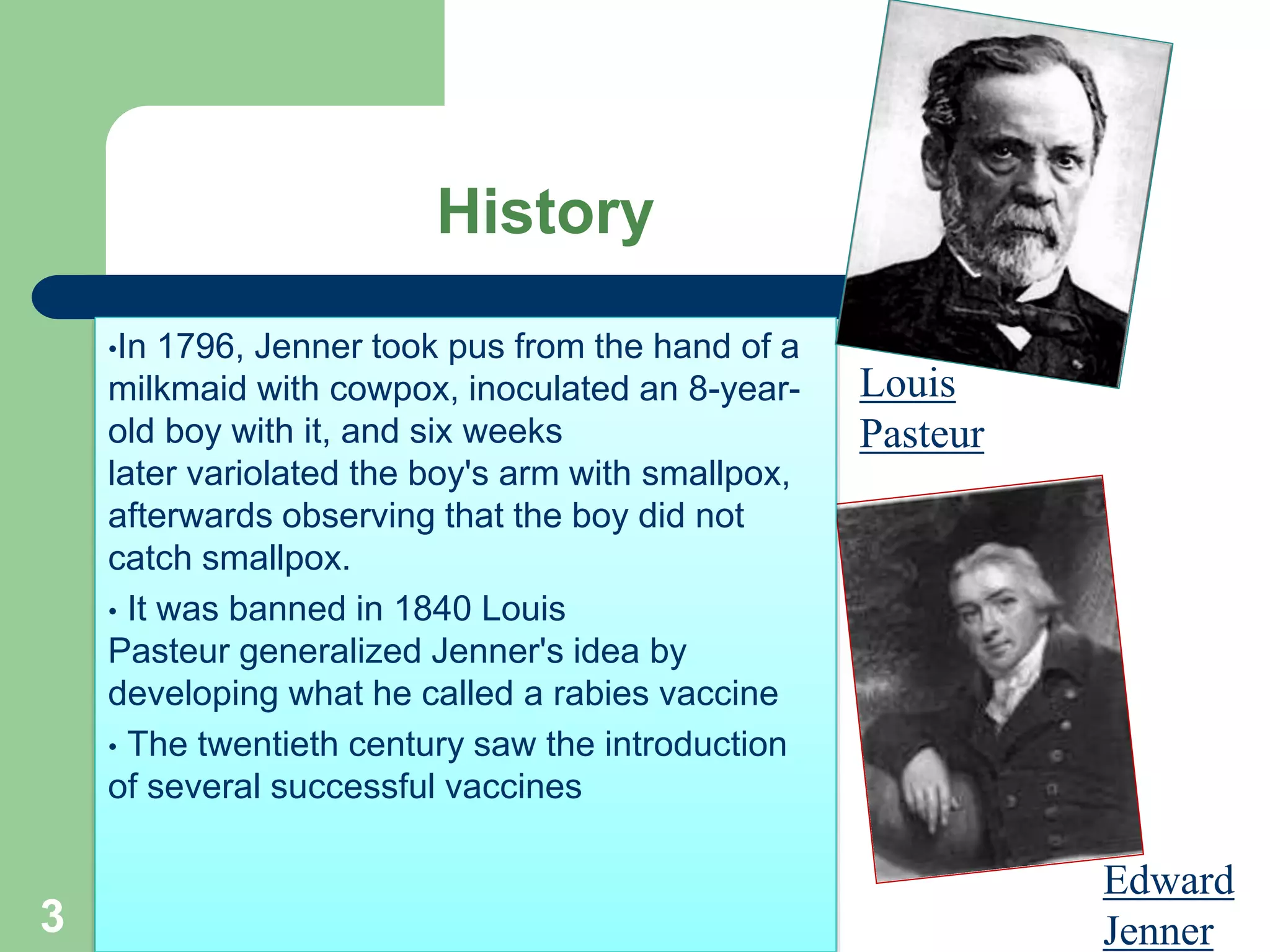 History

•In 1796, Jenner took pus from the hand of a milkmaid with cowpox, inoculated an 8-year-old boy with it, and six weeks later variolated the boy's arm with smallpox, afterwards observing that the boy did not catch smallpox.

• It was banned in 1840 Louis Pasteur generalized Jenner's idea by developing what he called a rabies vaccine

• The twentieth century saw the introduction of several successful vaccines

Louis Pasteur

Edward Jenner

3